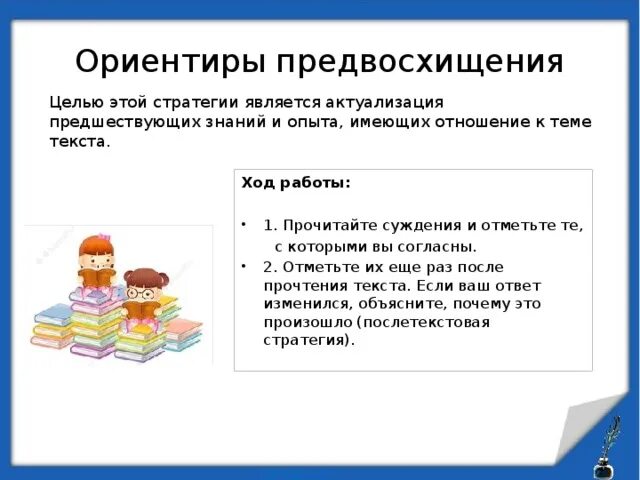 Ориентиры предвосхищения

Целью этой стратегии является актуализация предшествующих знаний и опыта, имеющих отношение к теме текста.

Ход работы:

• 1. Прочитайте суждения и отметьте те, с которыми вы согласны.
• 2. Отметьте их еще раз после прочтения текста. Если ваш ответ изменился, объясните, почему это произошло (послетекстовая стратегия).